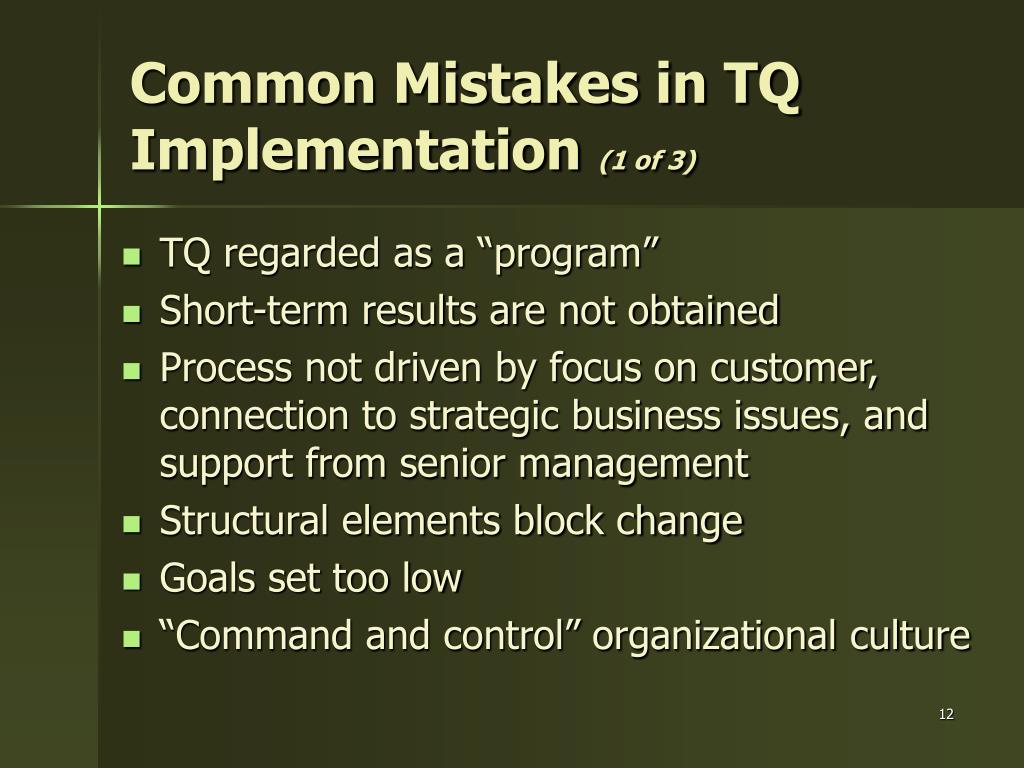 Common Mistakes in TQ Implementation (1 of 3)

TQ regarded as a “program”
Short-term results are not obtained
Process not driven by focus on customer, connection to strategic business issues, and support from senior management
Structural elements block change
Goals set too low
“Command and control” organizational culture

12